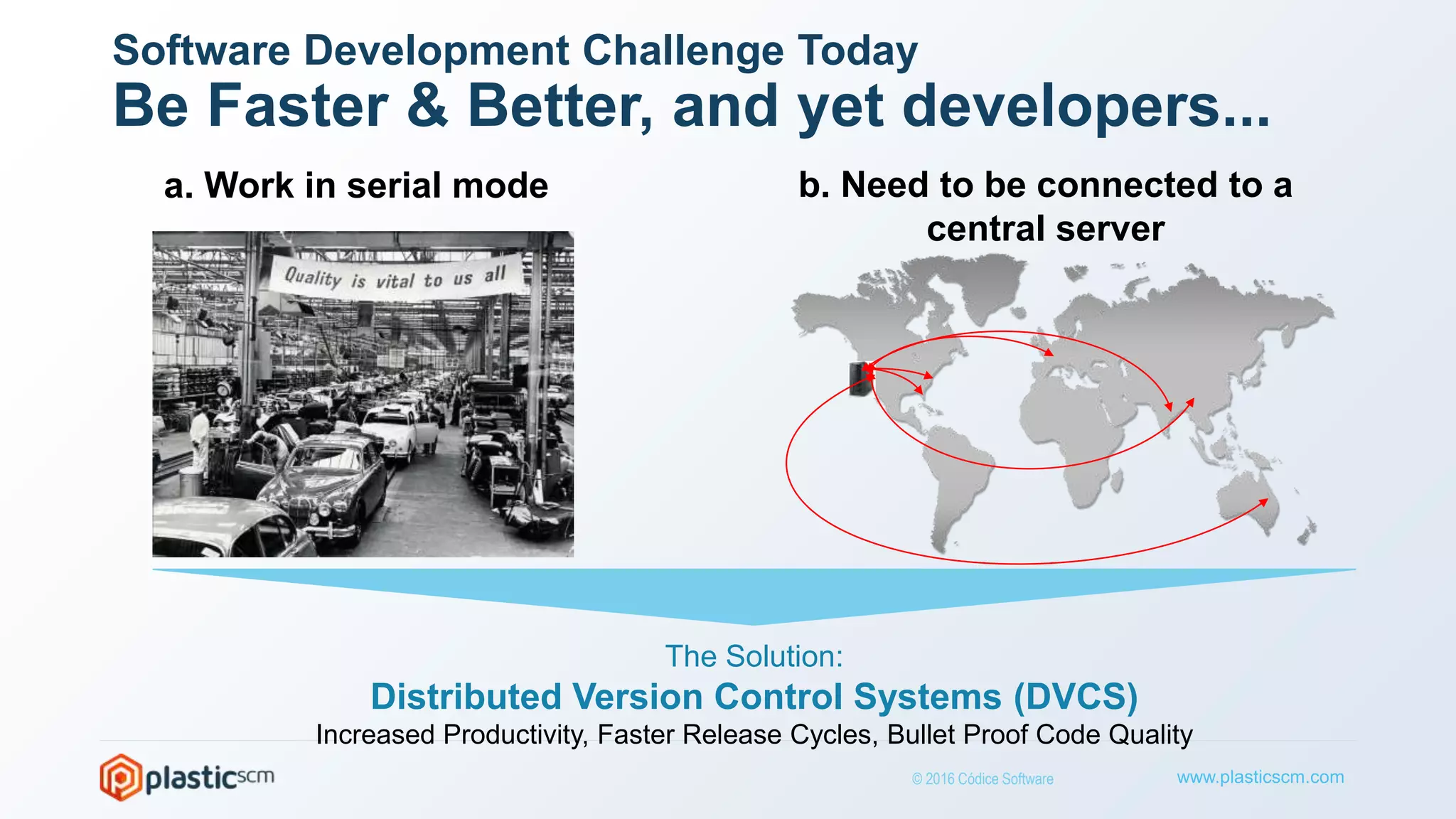 Software Development Challenge Today
Be Faster & Better, and yet developers...

a. Work in serial mode

Quality is vital to us all

b. Need to be connected to a central server

The Solution:
Distributed Version Control Systems (DVCS)
Increased Productivity, Faster Release Cycles, Bullet Proof Code Quality

plasticscm

© 2016 Códice Software

www.plasticscm.com